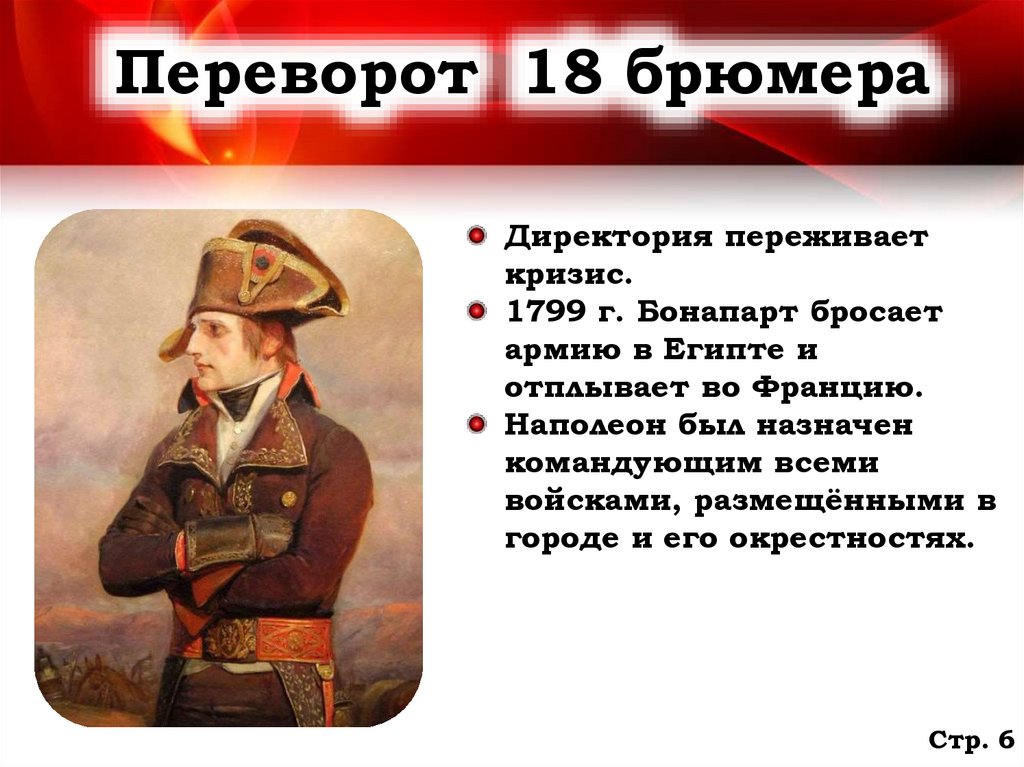 Переворот 18 брюмера

Директория переживает кризис.

1799 г. Бонапарт бросает армию в Египте и отплывает во Францию.

Наполеон был назначен командующим всеми войсками, размещёнными в городе и его окрестностях.

Стр. 6